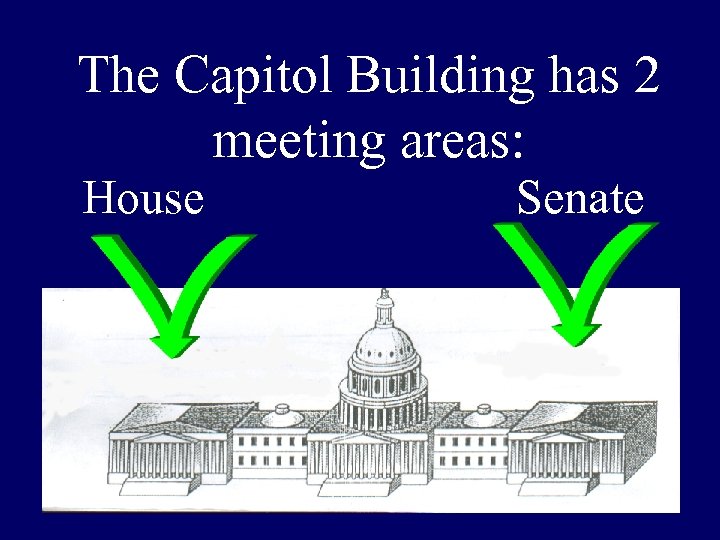 The Capitol Building has 2 meeting areas:

House

Senate